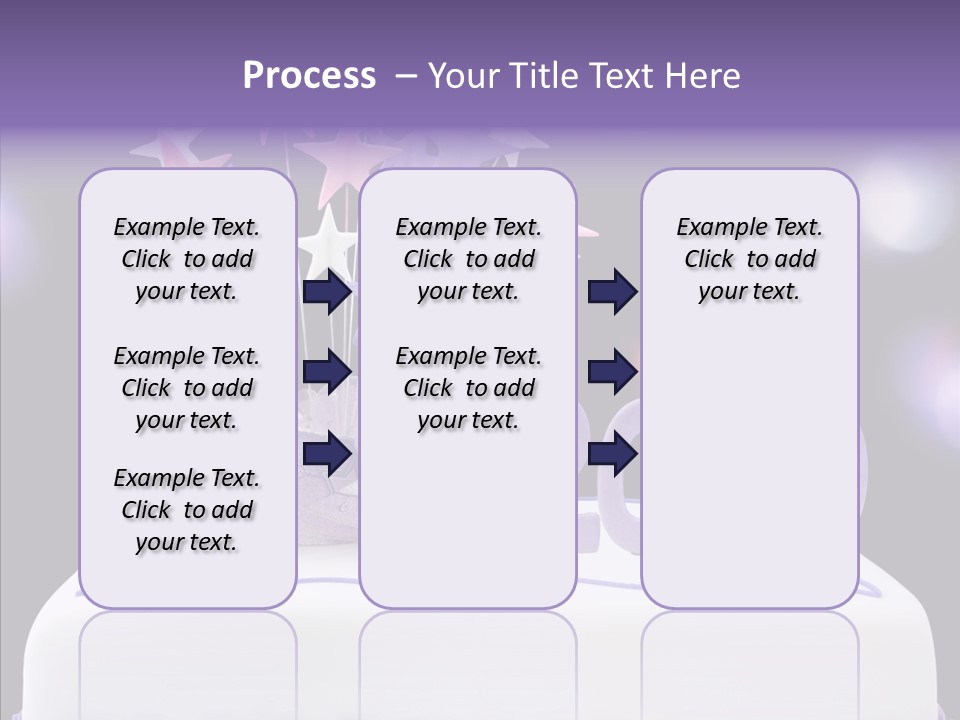 Process – Your Title Text Here

Example Text. Click to add your text.

Example Text. Click to add your text.

Example Text. Click to add your text.

Example Text. Click to add your text.

Example Text. Click to add your text.

Example Text. Click to add your text.